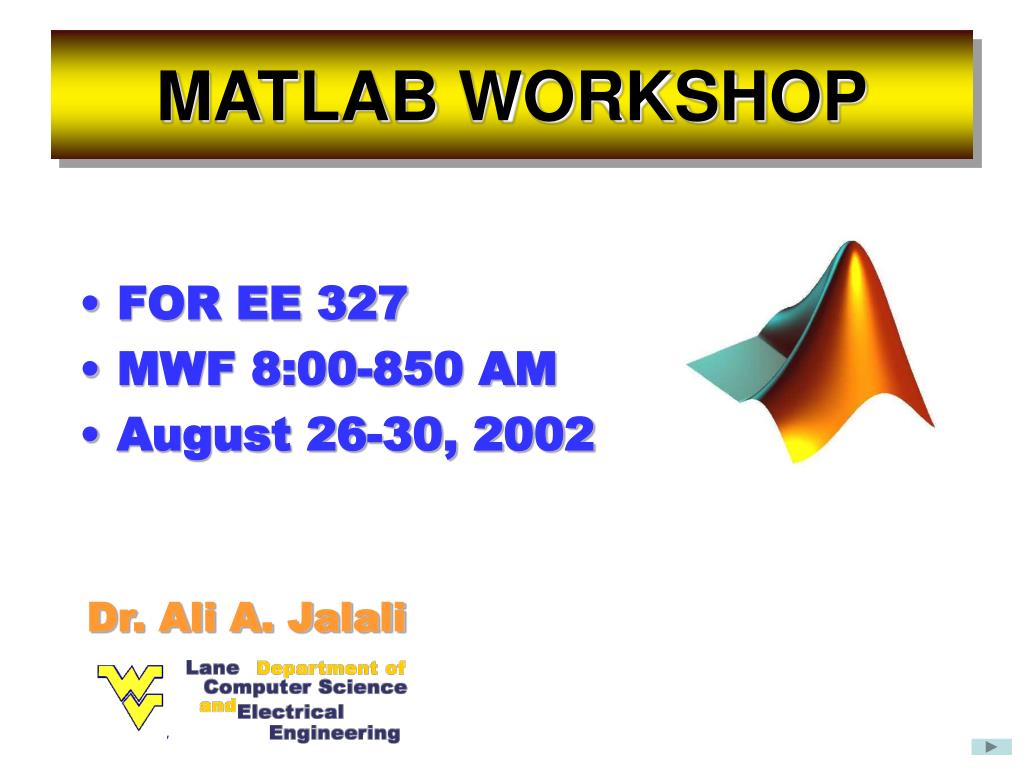 MATLAB WORKSHOP

• FOR EE 327
• MWF 8:00-850 AM
• August 26-30, 2002

Dr. Ali A. Jalali

Lane Department of Computer Science and Electrical Engineering